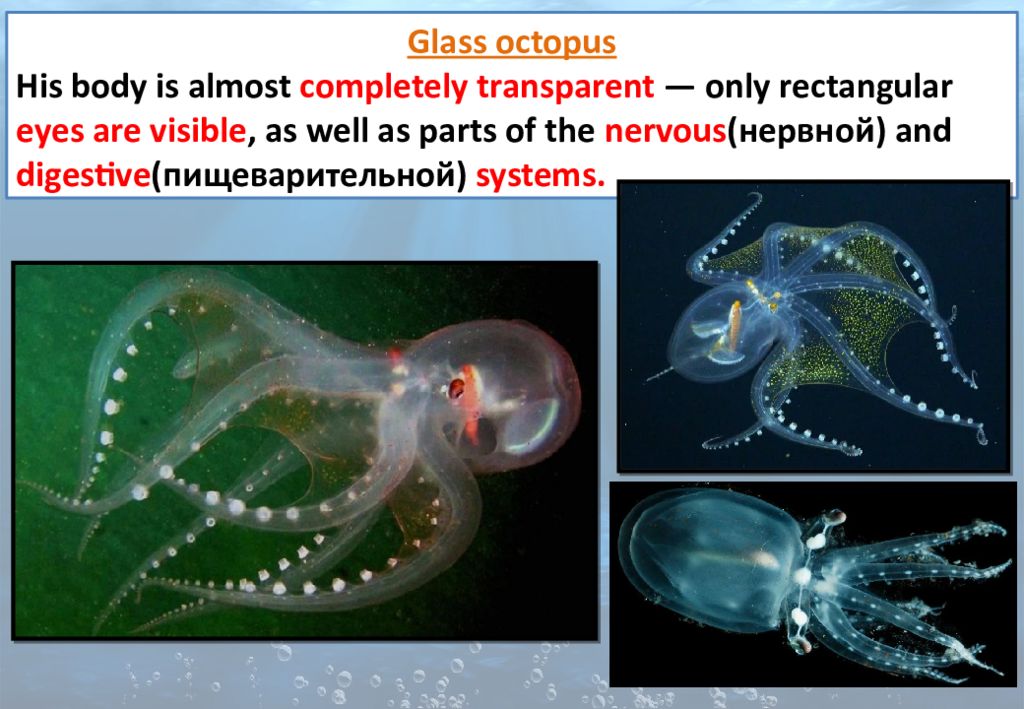 Glass octopus

His body is almost completely transparent — only rectangular eyes are visible, as well as parts of the nervous(нервной) and digestive(пищеварительной) systems.